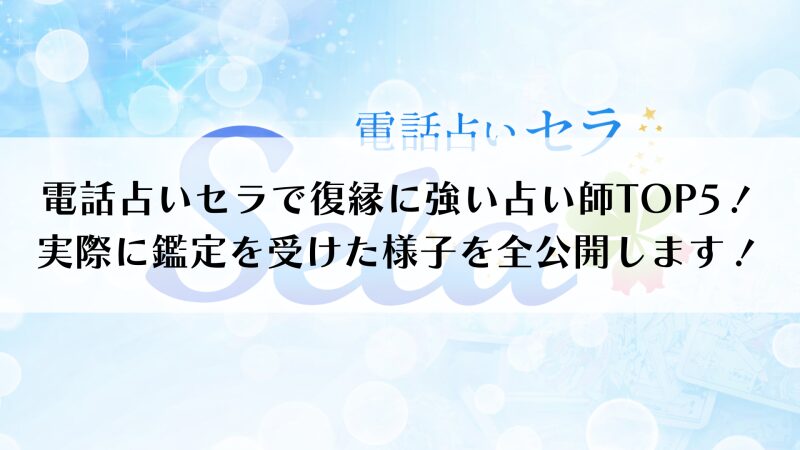 電話占いセラ

Sela

電話占いセラで復縁に強い占い師TOP5！
実際に鑑定を受けた様子を全公開します！